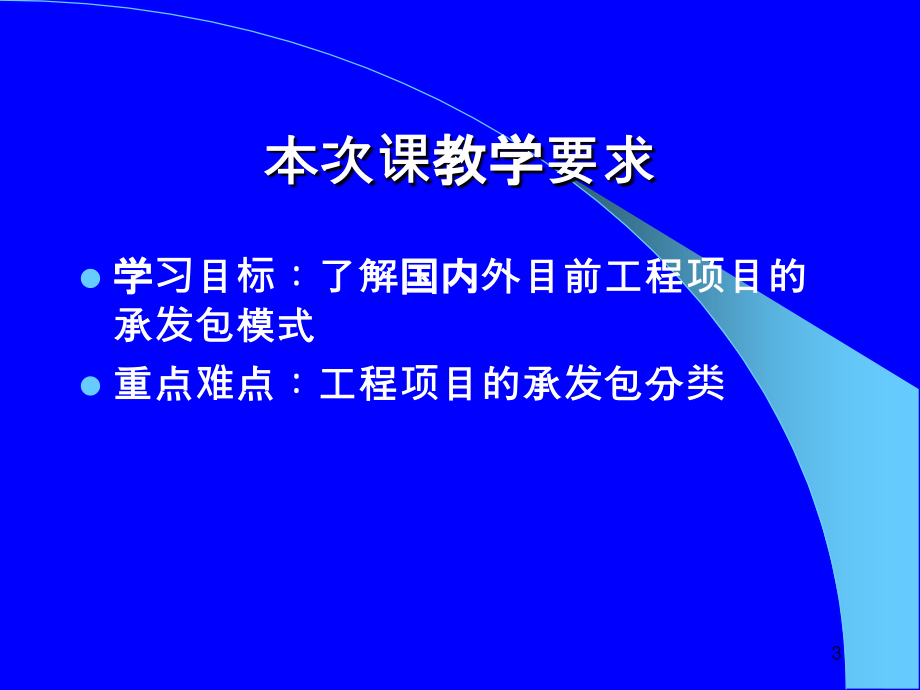 本次课教学要求

• 学习目标：了解国内外目前工程项目的承发包模式
• 重点难点：工程项目的承发包分类

3